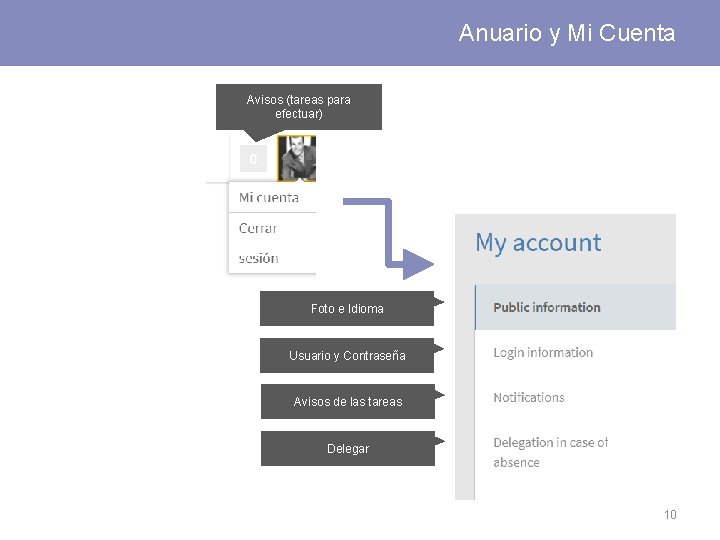 Anuario y Mi Cuenta

Avisos (tareas para efectuar)

0

Mi cuenta

Cerrar sesión

My account

Foto e Idioma

Public information

Usuario y Contraseña

Login information

Avisos de las tareas

Notifications

Delegar

Delegation in case of absence

10